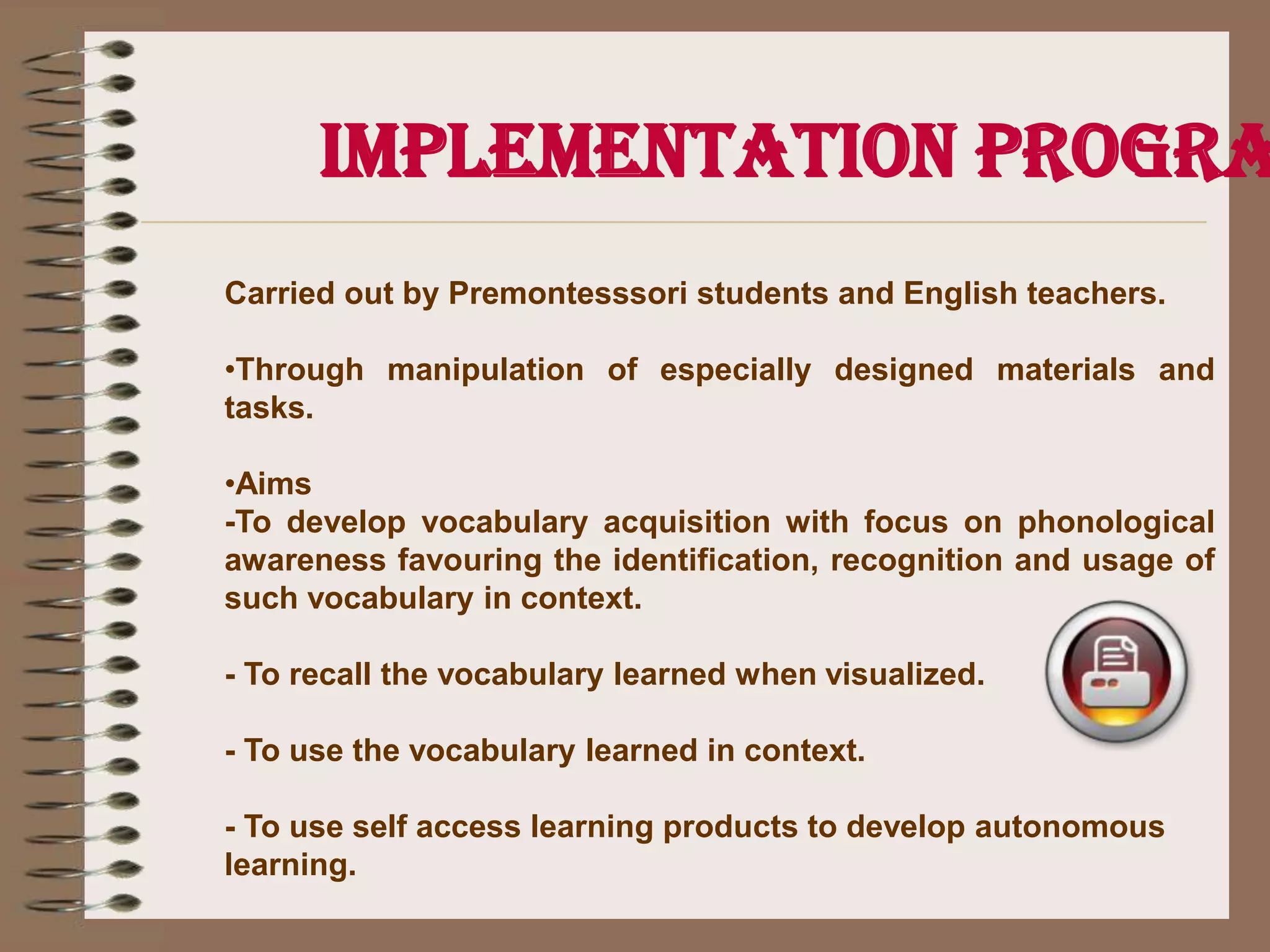 IMPLEMENTATION PROGRA

Carried out by Premontesssori students and English teachers.

•Through manipulation of especially designed materials and tasks.

•Aims
-To develop vocabulary acquisition with focus on phonological awareness favouring the identification, recognition and usage of such vocabulary in context.

- To recall the vocabulary learned when visualized.

- To use the vocabulary learned in context.

- To use self access learning products to develop autonomous learning.